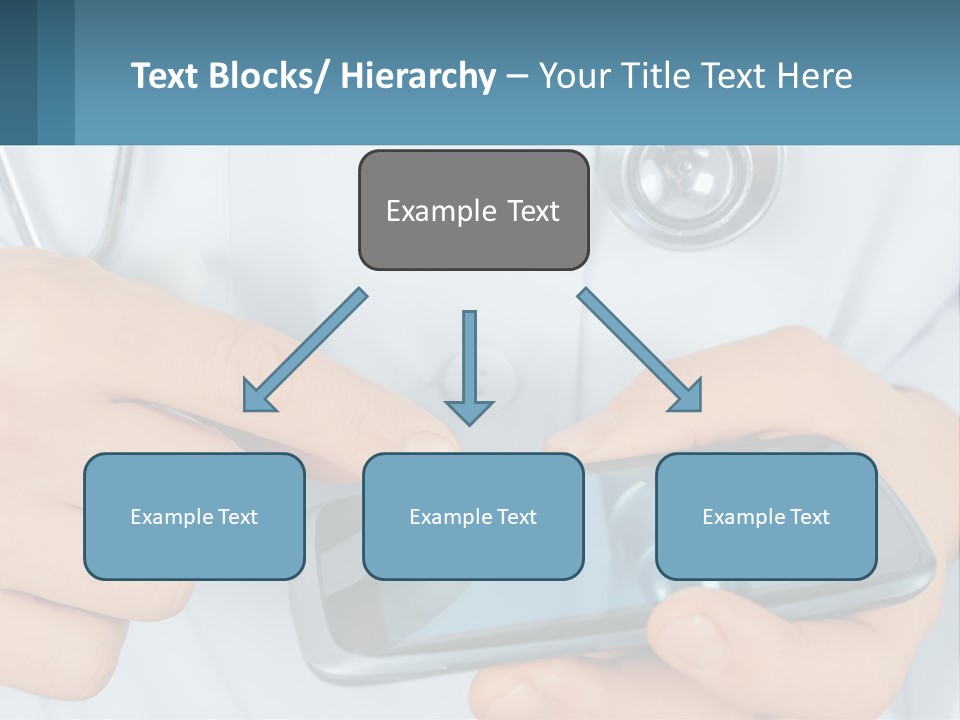 Text Blocks/ Hierarchy – Your Title Text Here

Example Text

Example Text

Example Text

Example Text